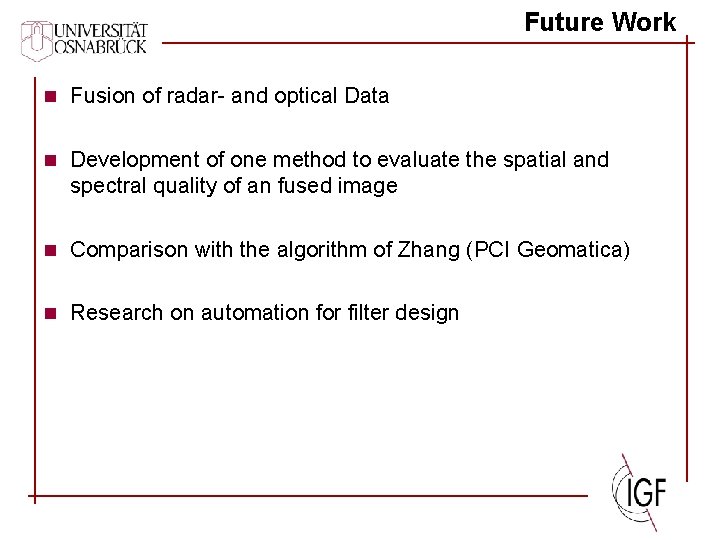 UNIVERSITÄT OSNABRÜCK

Future Work

Fusion of radar- and optical Data

Development of one method to evaluate the spatial and spectral quality of an fused image

Comparison with the algorithm of Zhang (PCI Geomatica)

Research on automation for filter design

IGF